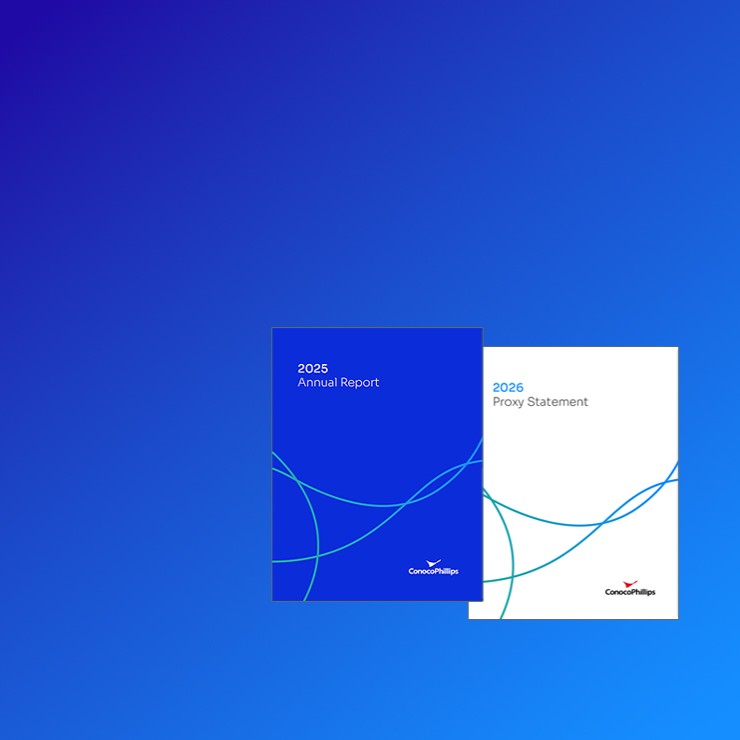 2025
Annual Report

ConocoPhillips

2026
Proxy Statement

ConocoPhillips